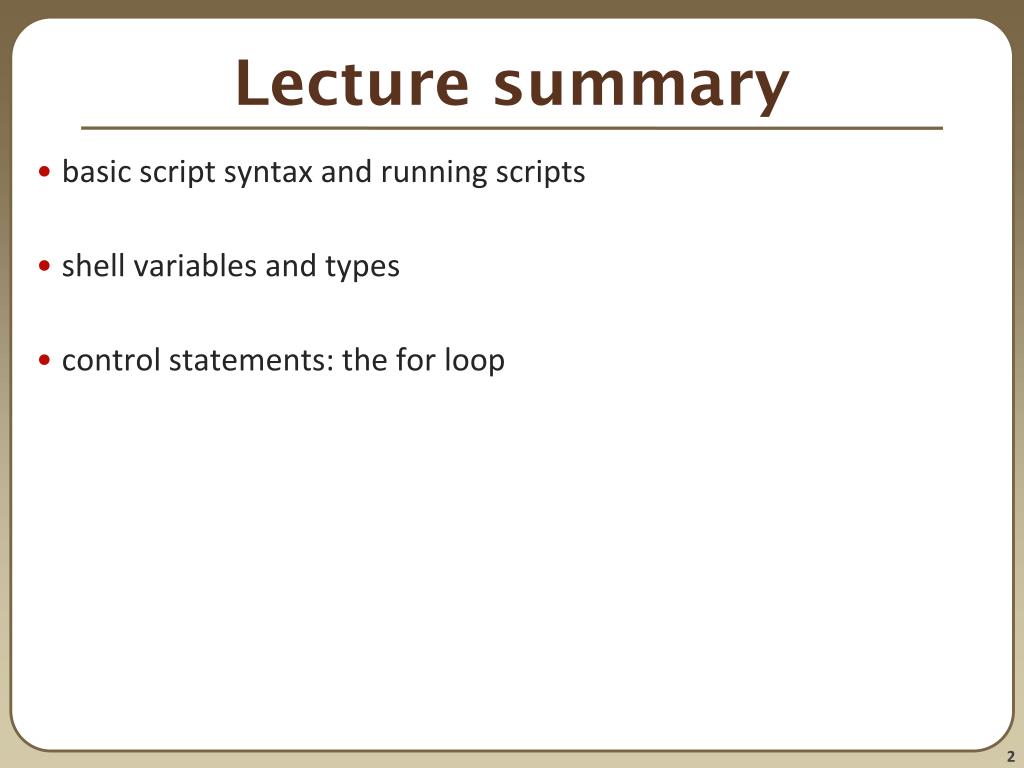 Lecture summary

• basic script syntax and running scripts

• shell variables and types

• control statements: the for loop

2